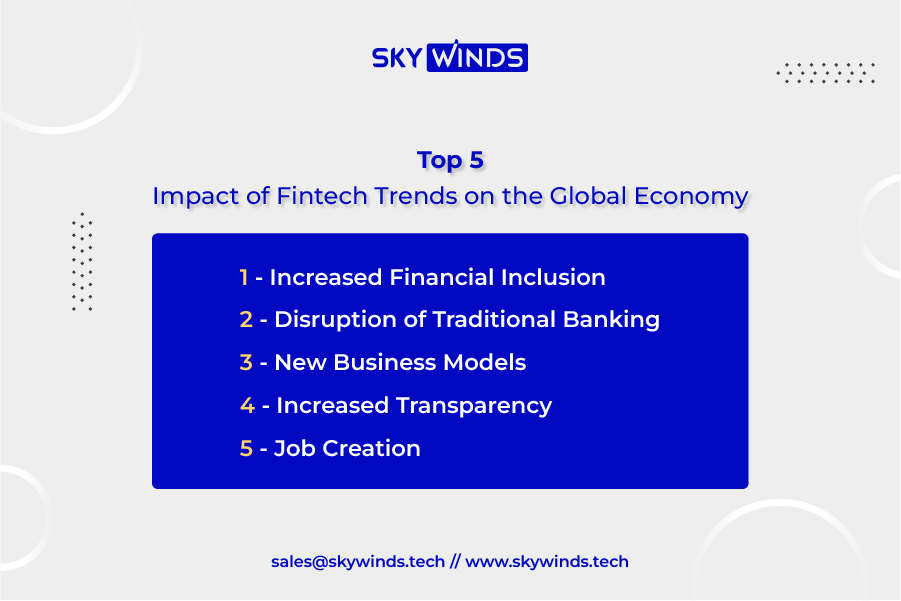 SKY WINDS

Top 5
Impact of Fintech Trends on the Global Economy

1 - Increased Financial Inclusion
2 - Disruption of Traditional Banking
3 - New Business Models
4 - Increased Transparency
5 - Job Creation

sales@skywinds.tech // www.skywinds.tech